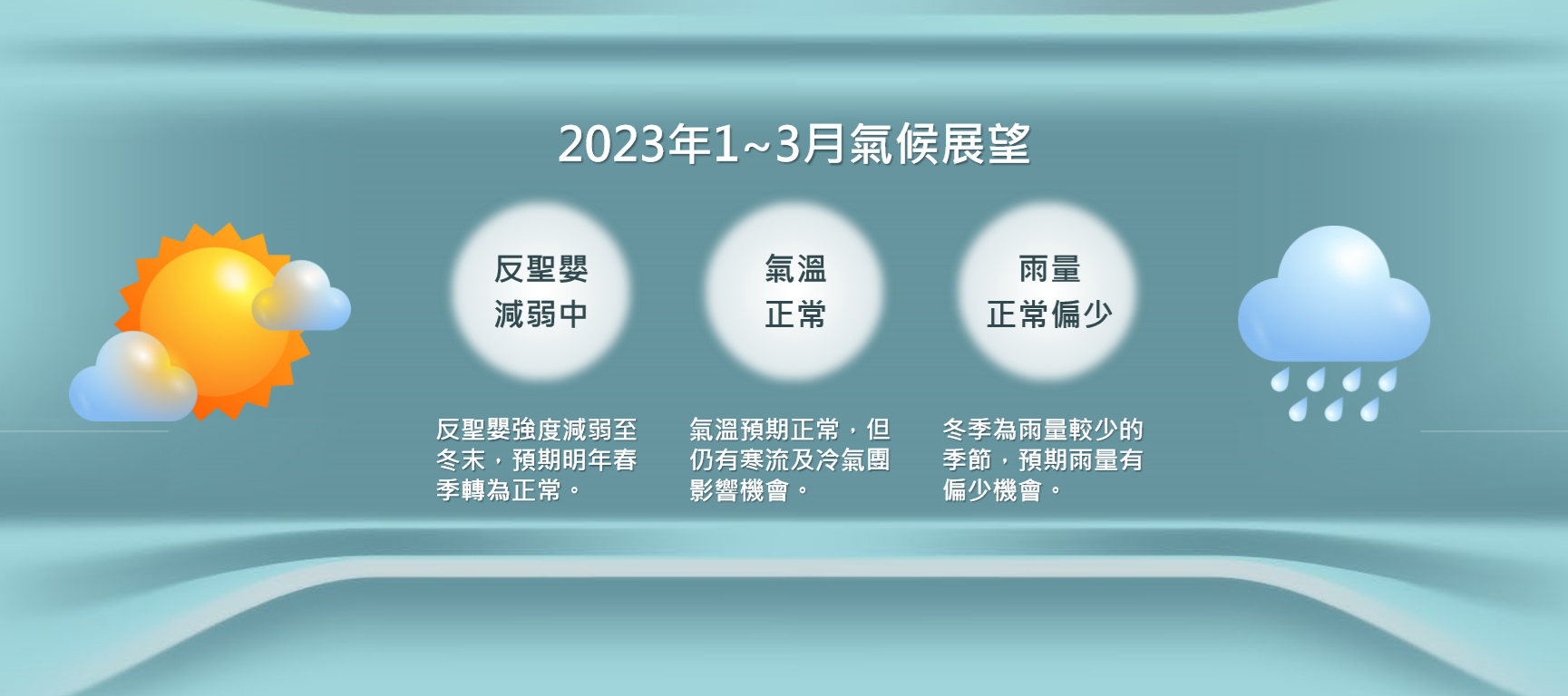 2023年1~3月氣候展望

反聖嬰
減弱中

氣溫
正常

雨量
正常偏少

反聖嬰強度減弱至冬末，預期明年春季轉為正常。

氣溫預期正常，但仍有寒流及冷氣團影響機會。

冬季為雨量較少的季節，預期雨量有偏少機會。